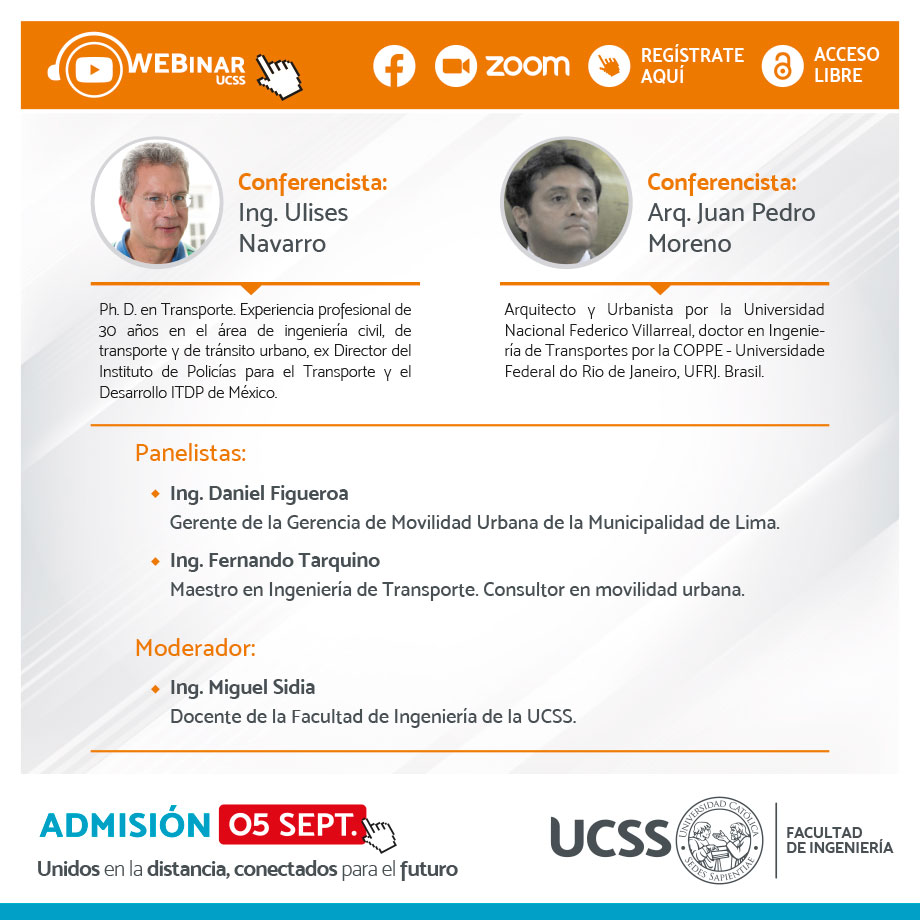 WEBINAR UCSS

zoom

REGÍSTRATE AQUÍ

ACCESO LIBRE

Conferencista:
Ing. Ulises Navarro

Ph. D. en Transporte. Experiencia profesional de 30 años en el área de ingeniería civil, de transporte y de tránsito urbano, ex Director del Instituto de Policías para el Transporte y el Desarrollo ITDP de México.

Conferencista:
Arq. Juan Pedro Moreno

Arquitecto y Urbanista por la Universidad Nacional Federico Villarreal, doctor en Ingeniería de Transportes por la COPPE - Universidade Federal do Rio de Janeiro, UFRJ. Brasil.

Panelistas:

Ing. Daniel Figueroa
Gerente de la Gerencia de Movilidad Urbana de la Municipalidad de Lima.

Ing. Fernando Tarquino
Maestro en Ingeniería de Transporte. Consultor en movilidad urbana.

Moderador:

Ing. Miguel Sidia
Docente de la Facultad de Ingeniería de la UCSS.

ADMISIÓN 05 SEPT.

Unidos en la distancia, conectados para el futuro

UCSS UNIVERSIDAD CATÓLICA SEDES SAPIENTIAE

FACULTAD DE INGENIERÍA